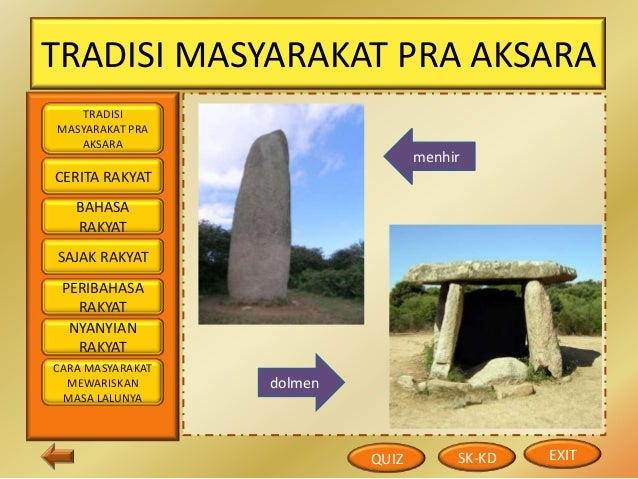 TRADISI MASYARAKAT PRA AKSARA

TRADISI MASYARAKAT PRA AKSARA

CERITA RAKYAT

BAHASA RAKYAT

SAJAK RAKYAT

PERIBAHASA RAKYAT

NYANYIAN RAKYAT

CARA MASYARAKAT MEWARISKAN MASA LALUNYA

menhir

dolmen

QUIZ

SK-KD

EXIT